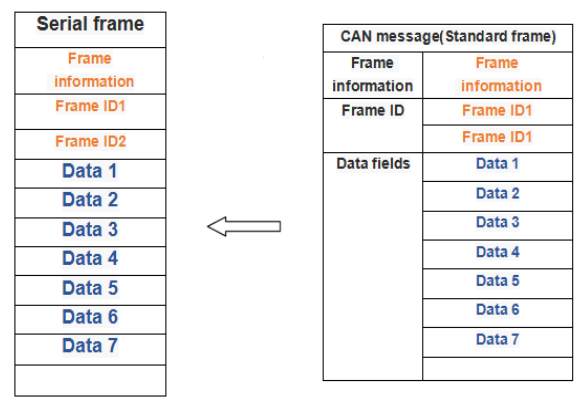 | Serial frame |
|---|
| Frame information |
| Frame ID1 |
| Frame ID2 |
| Data 1 |
| Data 2 |
| Data 3 |
| Data 4 |
| Data 5 |
| Data 6 |
| Data 7 |
| |

| CAN message(Standard frame) | |
|---|---|
| Frame information | Frame information |
| Frame ID | Frame ID1 |
| | Frame ID1 |
| Data fields | Data 1 |
| | Data 2 |
| | Data 3 |
| | Data 4 |
| | Data 5 |
| | Data 6 |
| | Data 7 |
| | |